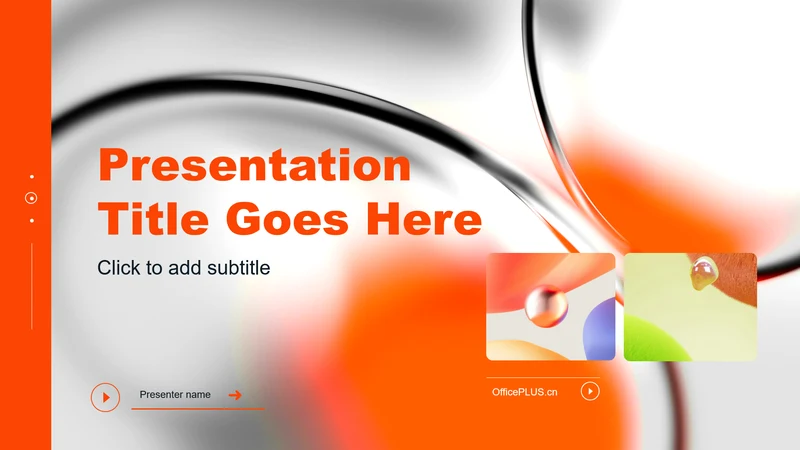 Presentation Title Goes Here

Click to add subtitle

Presenter name

OfficePLUS.cn